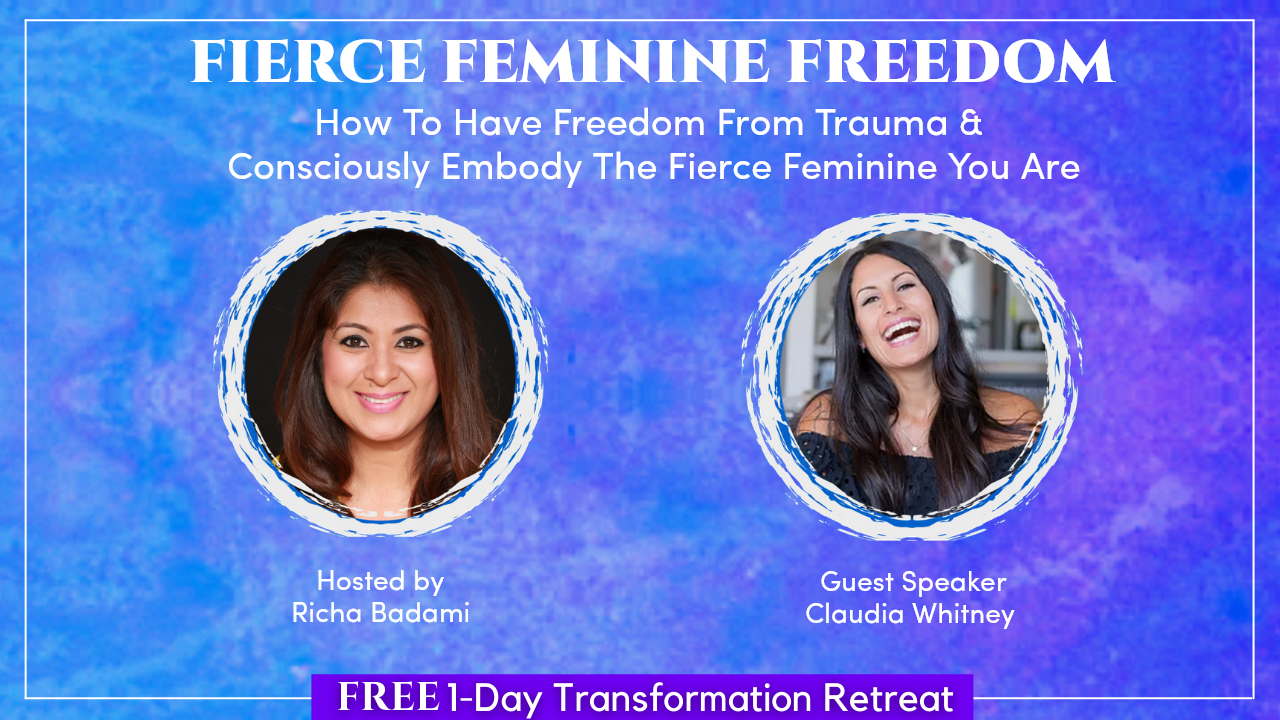 FIERCE FEMININE FREEDOM

How To Have Freedom From Trauma & Consciously Embody The Fierce Feminine You Are

Hosted by
Richa Badami

Guest Speaker
Claudia Whitney

FREE 1-Day Transformation Retreat